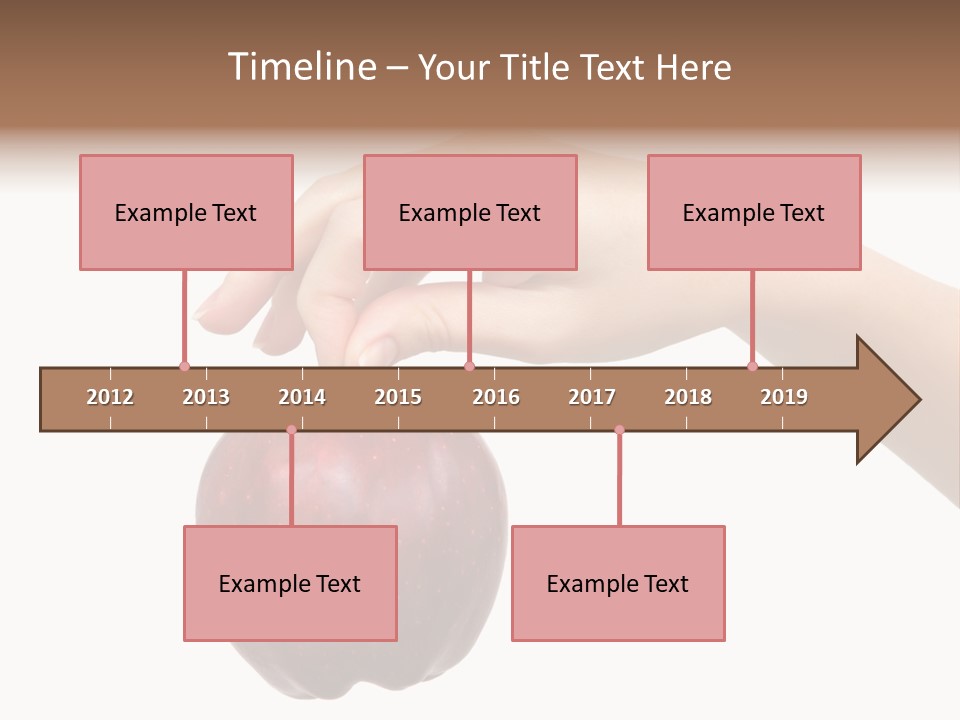 Timeline – Your Title Text Here

Example Text

Example Text

Example Text

2012 2013 2014 2015 2016 2017 2018 2019

Example Text

Example Text